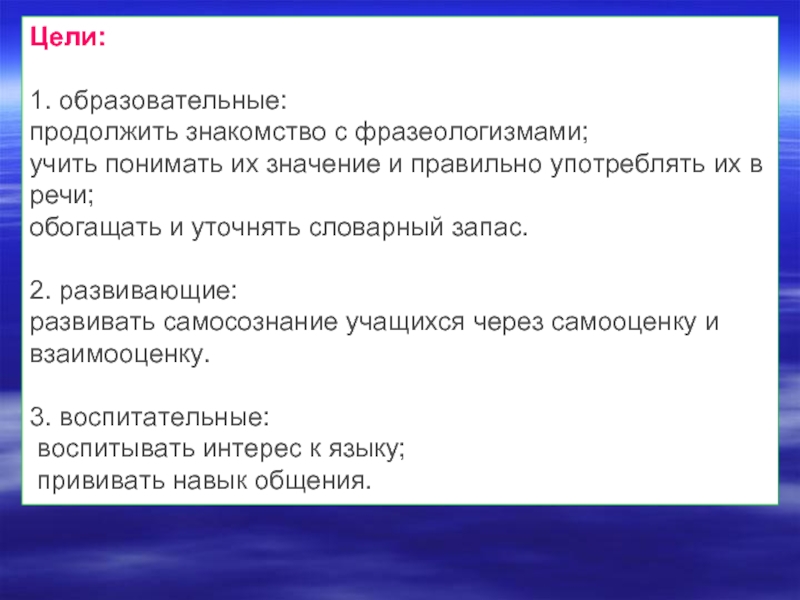 Цели:

1. образовательные:
продолжить знакомство с фразеологизмами;
учить понимать их значение и правильно употреблять их в речи;
обогащать и уточнять словарный запас.

2. развивающие:
развивать самосознание учащихся через самооценку и взаимооценку.

3. воспитательные:
воспитывать интерес к языку;
прививать навык общения.